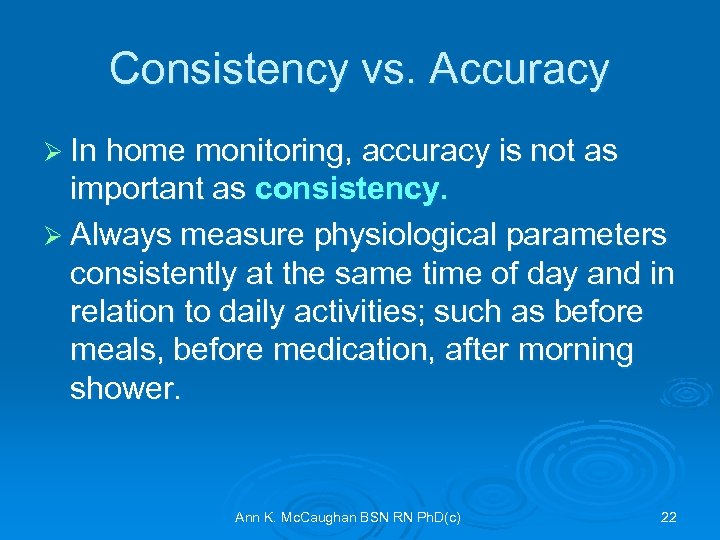 Consistency vs. Accuracy

➢ In home monitoring, accuracy is not as important as consistency.

➢ Always measure physiological parameters consistently at the same time of day and in relation to daily activities; such as before meals, before medication, after morning shower.

Ann K. McCaughan BSN RN PhD(c)

22